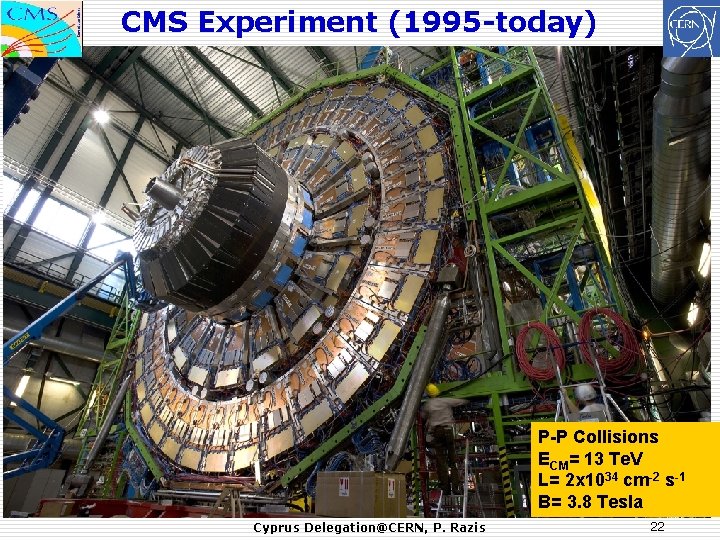 CMS

CMS Experiment (1995-today)

CERN

P-P Collisions
$E_{CM}$= 13 TeV
L= $2x10^{34}$ $cm^{-2}$ $s^{-1}$
B= 3.8 Tesla

Cyprus Delegation@CERN, P. Razis

22